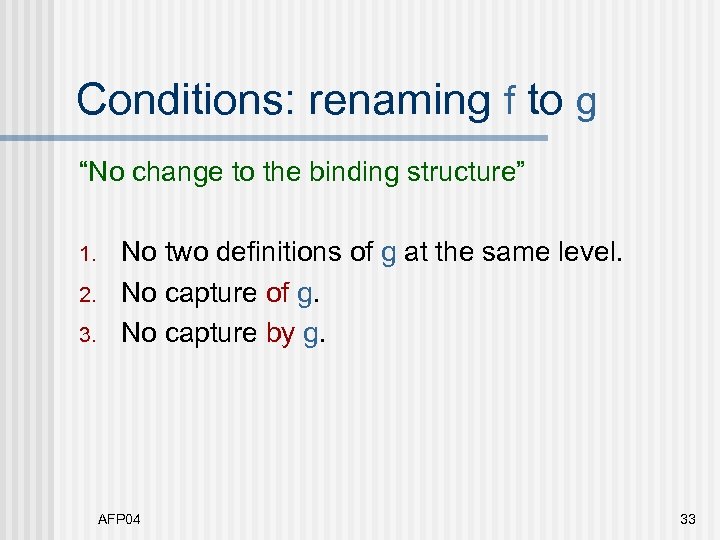 Conditions: renaming f to g

“No change to the binding structure”

1. No two definitions of g at the same level.
2. No capture of g.
3. No capture by g.

AFP04

33